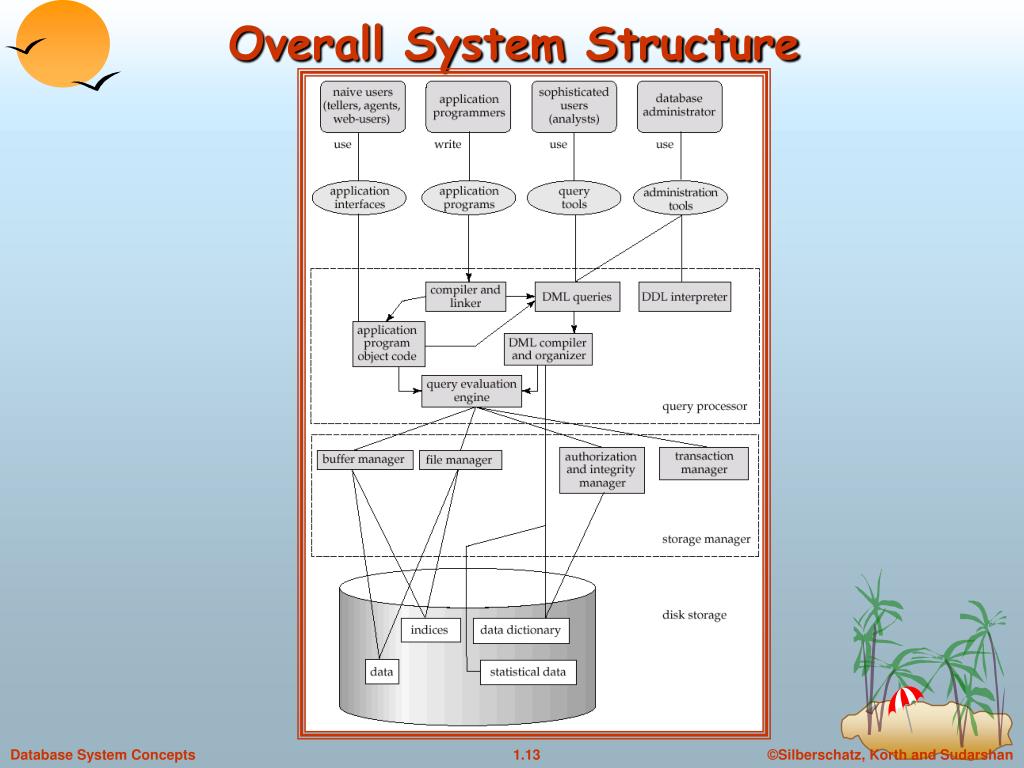 Overall System Structure

naive users (tellers, agents, web-users)

application programmers

sophisticated users (analysts)

database administrator

use

write

use

use

application interfaces

application programs

query tools

administration tools

compiler and linker

DML queries

DDL interpreter

application program object code

DML compiler and organizer

query evaluation engine

query processor

buffer manager

file manager

authorization and integrity manager

transaction manager

storage manager

disk storage

indices

data dictionary

data

statistical data

Database System Concepts

1.13

©Silberschatz, Korth and Sudarshan